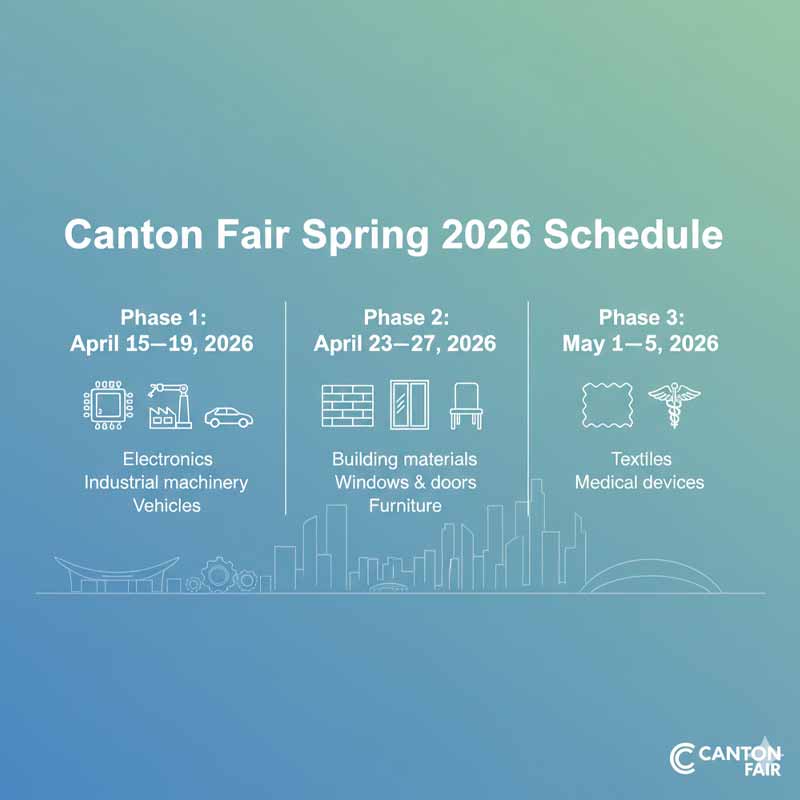 Canton Fair Spring 2026 Schedule

Phase 1:
April 15—19, 2026

Electronics
Industrial machinery
Vehicles

Phase 2:
April 23—27, 2026

Building materials
Windows & doors
Furniture

Phase 3:
May 1—5, 2026

Textiles
Medical devices

CANTON FAIR